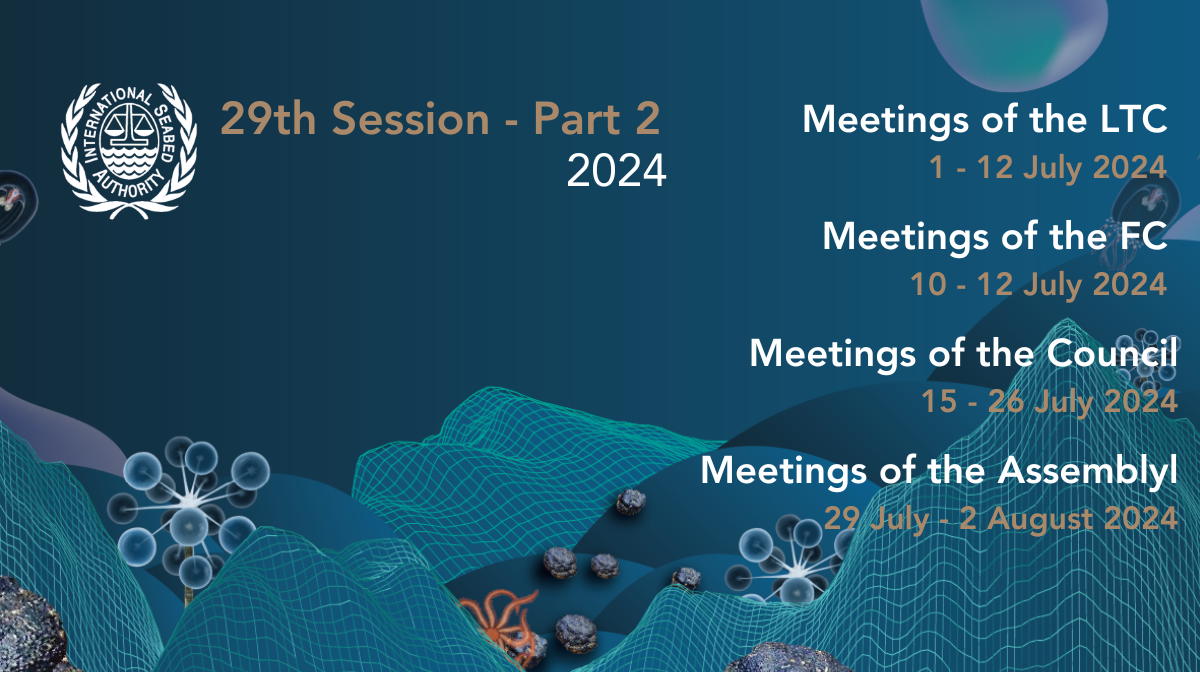 INTERNATIONAL SEABED AUTHORITY

29th Session - Part 2
2024

Meetings of the LTC
1 - 12 July 2024

Meetings of the FC
10 - 12 July 2024

Meetings of the Council
15 - 26 July 2024

Meetings of the Assemblyl
29 July - 2 August 2024